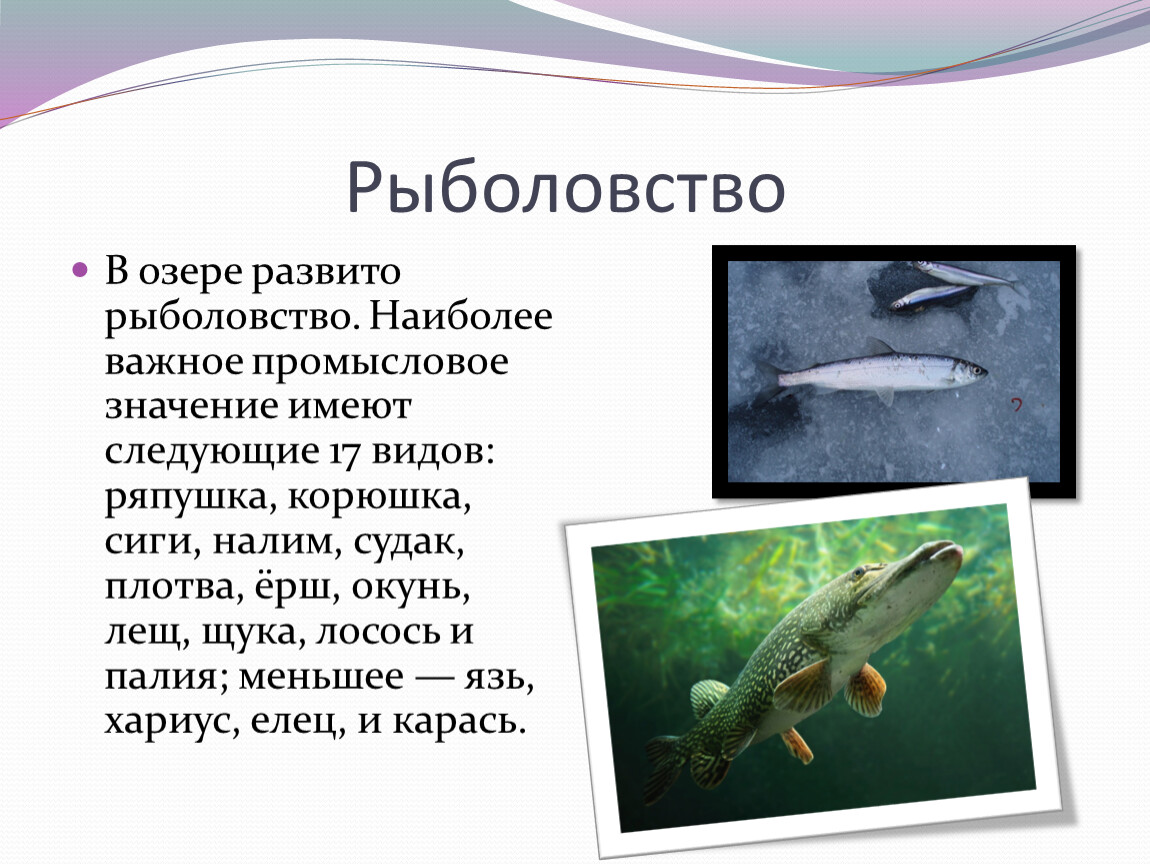 Рыболовство

В озере развито рыболовство. Наиболее важное промысловое значение имеют следующие 17 видов: ряпушка, корюшка, сиги, налим, судак, плотва, ёрш, окунь, лещ, щука, лосось и палия; меньшее — язь, хариус, елец, и карась.